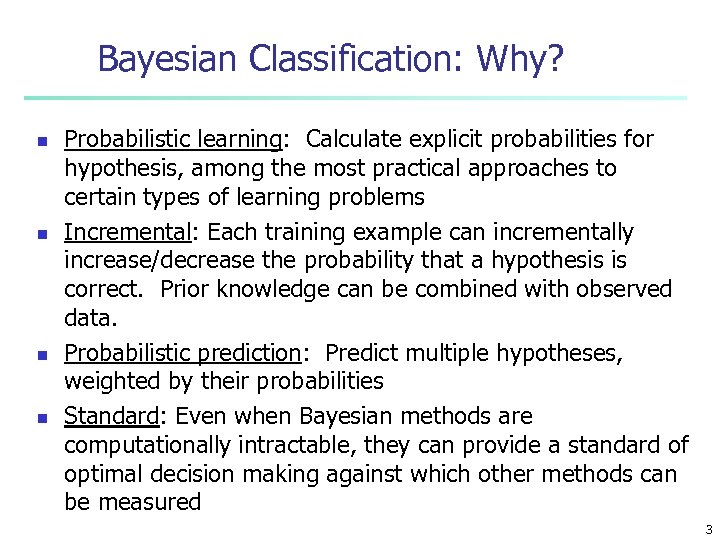 Bayesian Classification: Why?

- Probabilistic learning: Calculate explicit probabilities for hypothesis, among the most practical approaches to certain types of learning problems
- Incremental: Each training example can incrementally increase/decrease the probability that a hypothesis is correct. Prior knowledge can be combined with observed data.
- Probabilistic prediction: Predict multiple hypotheses, weighted by their probabilities
- Standard: Even when Bayesian methods are computationally intractable, they can provide a standard of optimal decision making against which other methods can be measured

3